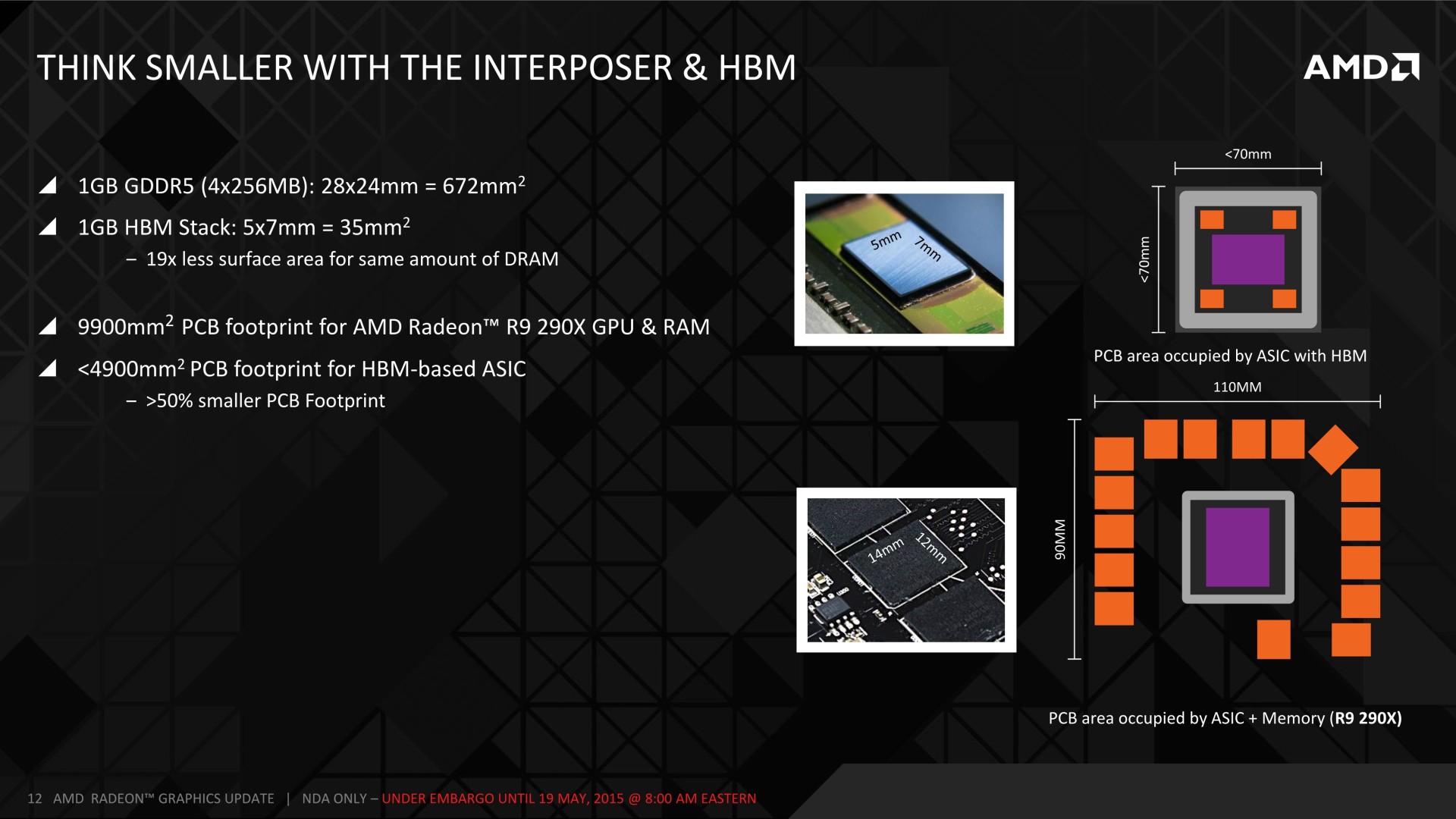 THINK SMALLER WITH THE INTERPOSER & HBM

AMD

1GB GDDR5 (4x256MB): 28x24mm = 672mm$^2$

1GB HBM Stack: 5x7mm = 35mm$^2$

– 19x less surface area for same amount of DRAM

9900mm$^2$ PCB footprint for AMD Radeon™ R9 290X GPU & RAM

<4900mm$^2$ PCB footprint for HBM-based ASIC

– >50% smaller PCB Footprint

5mm

7mm

14mm

12mm

<70mm

<70mm

PCB area occupied by ASIC with HBM

110MM

90MM

PCB area occupied by ASIC + Memory (R9 290X)

12 AMD RADEON™ GRAPHICS UPDATE | NDA ONLY – UNDER EMBARGO UNTIL 19 MAY, 2015 @ 8:00 AM EASTERN